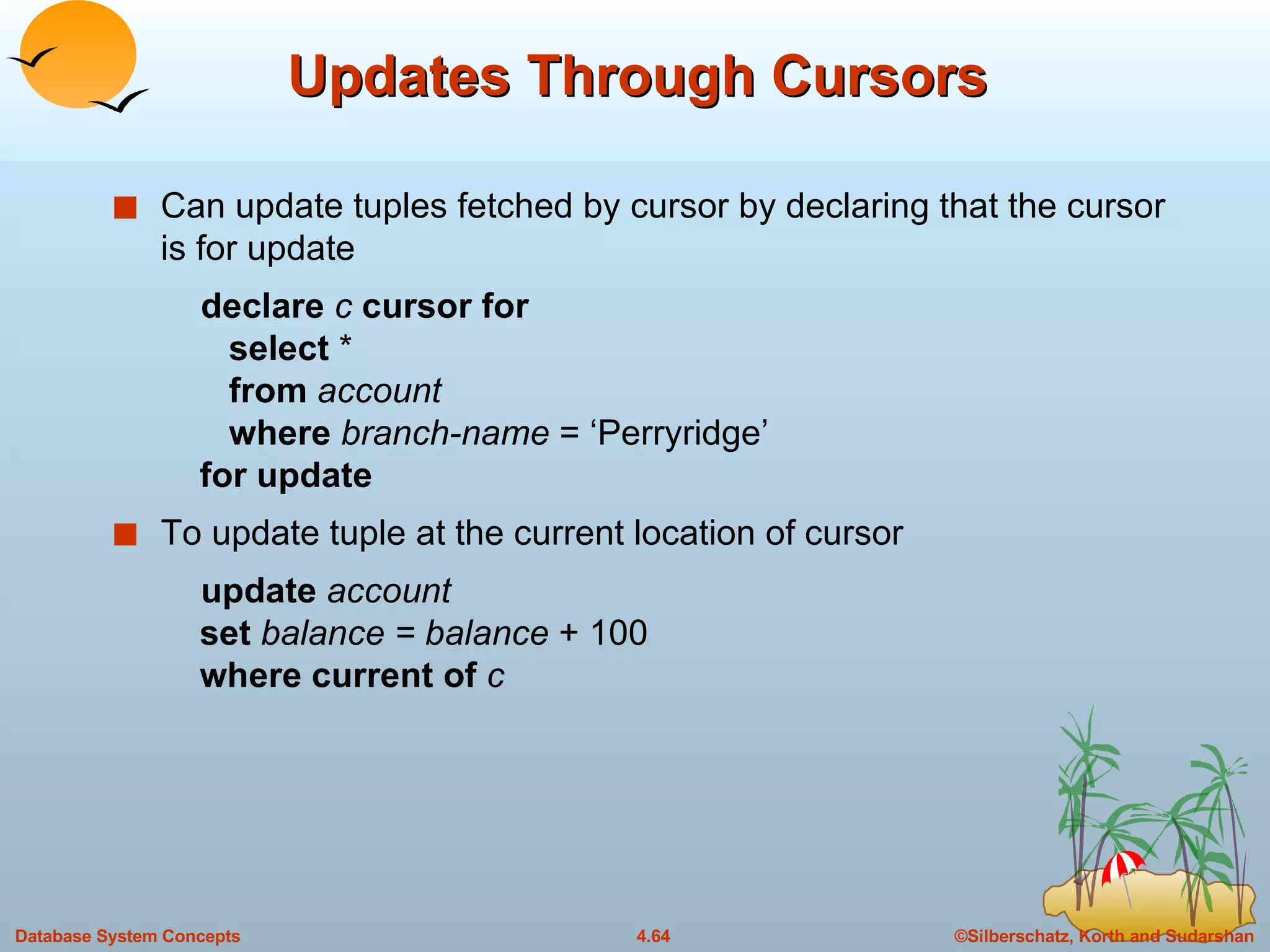 Updates Through Cursors

Can update tuples fetched by cursor by declaring that the cursor is for update

declare c cursor for
select *
from account
where branch-name = ‘Perryridge’
for update

To update tuple at the current location of cursor

update account
set balance = balance + 100
where current of c

Database System Concepts
4.64
©Silberschatz, Korth and Sudarshan